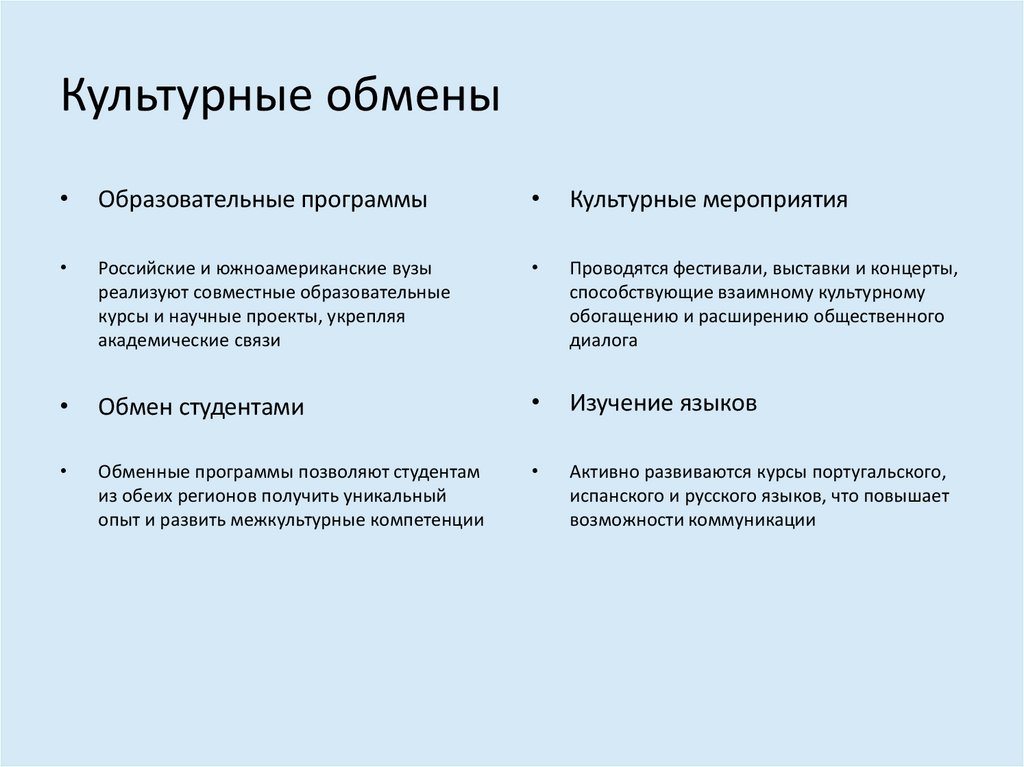 Культурные обмены

• Образовательные программы

• Российские и южноамериканские вузы реализуют совместные образовательные курсы и научные проекты, укрепляя академические связи

• Обмен студентами

• Обменные программы позволяют студентам из обеих регионов получить уникальный опыт и развить межкультурные компетенции

• Культурные мероприятия

• Проводятся фестивали, выставки и концерты, способствующие взаимному культурному обогащению и расширению общественного диалога

• Изучение языков

• Активно развиваются курсы португальского, испанского и русского языков, что повышает возможности коммуникации